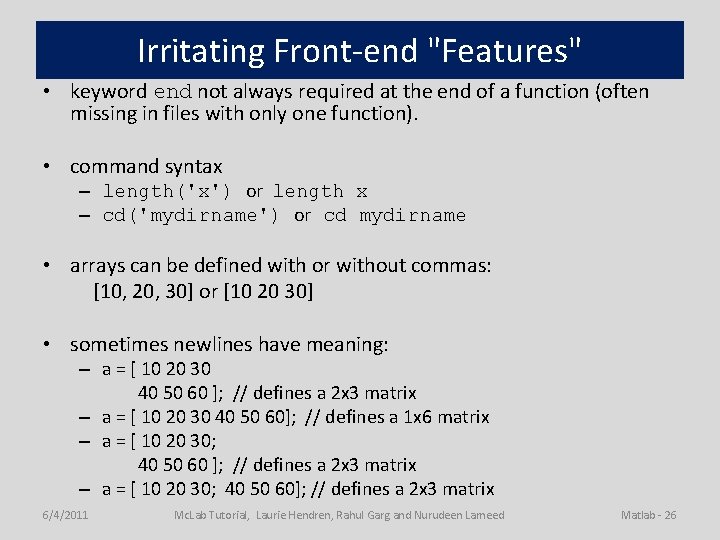 Irritating Front-end "Features"

• keyword end not always required at the end of a function (often missing in files with only one function).

• command syntax
– length('x') or length x
– cd('mydirname') or cd mydirname

• arrays can be defined with or without commas:
[10, 20, 30] or [10 20 30]

• sometimes newlines have meaning:
– a = [ 10 20 30
40 50 60 ]; // defines a 2x3 matrix
– a = [ 10 20 30 40 50 60]; // defines a 1x6 matrix
– a = [ 10 20 30;
40 50 60 ]; // defines a 2x3 matrix
– a = [ 10 20 30; 40 50 60]; // defines a 2x3 matrix

6/4/2011 McLab Tutorial, Laurie Hendren, Rahul Garg and Nurudeen Lameed Matlab - 26